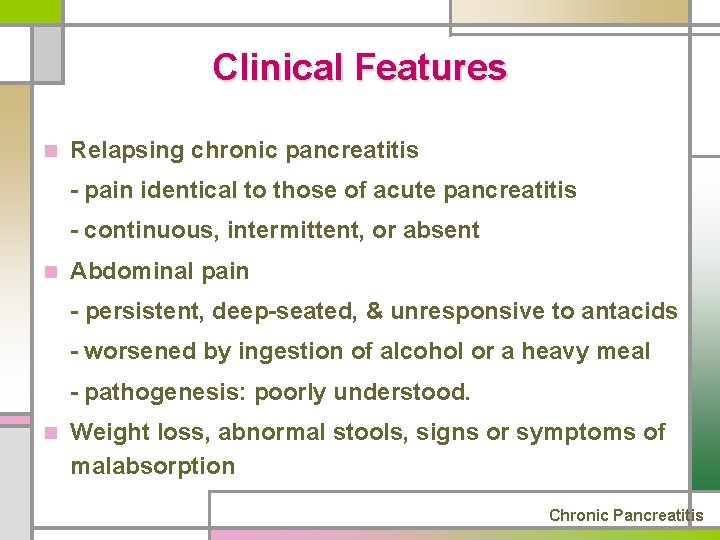 Clinical Features

Relapsing chronic pancreatitis

- pain identical to those of acute pancreatitis

- continuous, intermittent, or absent

Abdominal pain

- persistent, deep-seated, & unresponsive to antacids

- worsened by ingestion of alcohol or a heavy meal

- pathogenesis: poorly understood.

Weight loss, abnormal stools, signs or symptoms of malabsorption

Chronic Pancreatitis